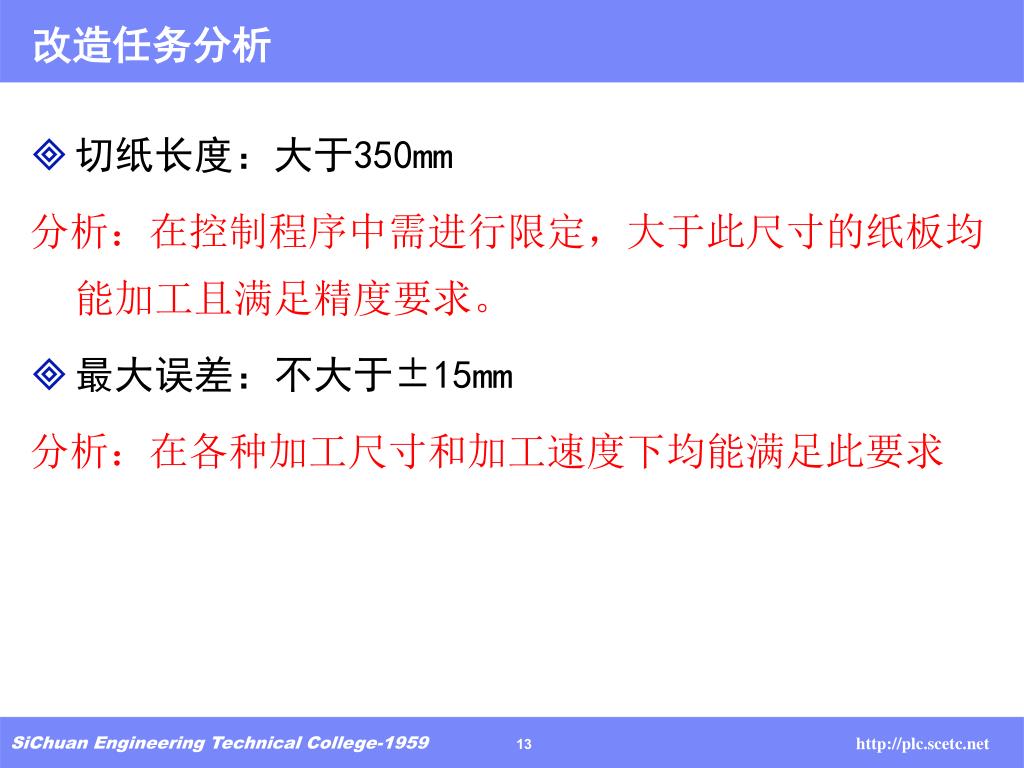 改造任务分析

◈ 切纸长度：大于350mm

分析：在控制程序中需进行限定，大于此尺寸的纸板均能加工且满足精度要求。

◈ 最大误差：不大于±15mm

分析：在各种加工尺寸和加工速度下均能满足此要求

SiChuan Engineering Technical College-1959

13

http://plc.scetc.net